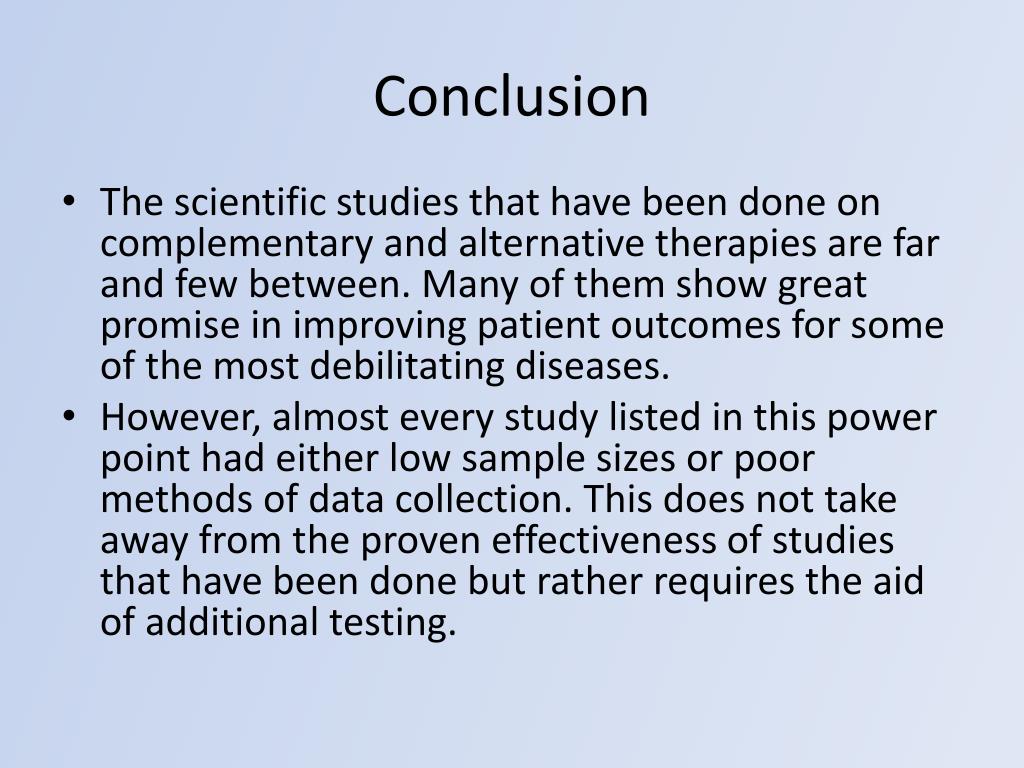 Conclusion

• The scientific studies that have been done on complementary and alternative therapies are far and few between. Many of them show great promise in improving patient outcomes for some of the most debilitating diseases.
• However, almost every study listed in this power point had either low sample sizes or poor methods of data collection. This does not take away from the proven effectiveness of studies that have been done but rather requires the aid of additional testing.